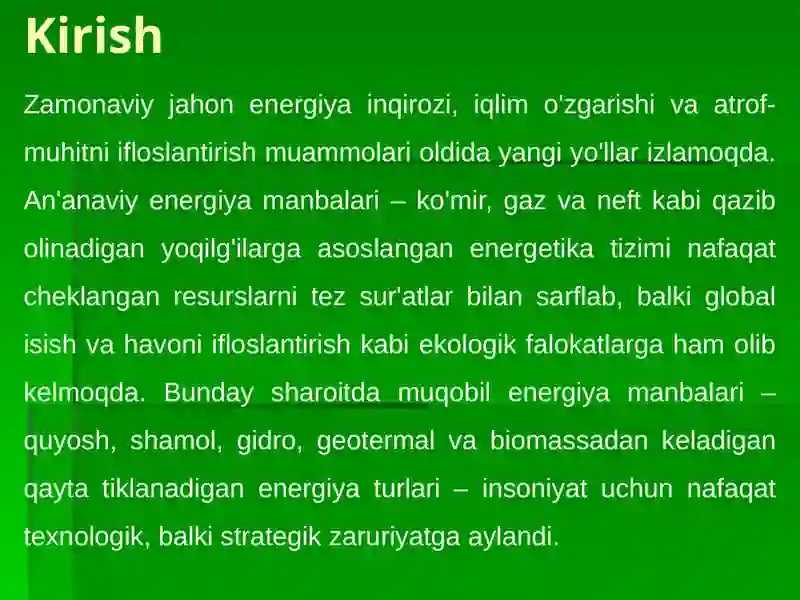 Kirish

Zamonaviy jahon energiya inqirozi, iqlim o'zgarishi va atrof-muhitni ifloslantirish muammolari oldida yangi yo'llar izlamoqda. An'anaviy energiya manbalari – ko'mir, gaz va neft kabi qazib olinadigan yoqilg'ilarga asoslangan energetika tizimi nafaqat cheklangan resurslarni tez sur'atlar bilan sarflab, balki global isish va havoni ifloslantirish kabi ekologik falokatlarga ham olib kelmoqda. Bunday sharoitda muqobil energiya manbalari – quyosh, shamol, gidro, geotermal va biomassadan keladigan qayta tiklanadigan energiya turlari – insoniyat uchun nafaqat texnologik, balki strategik zaruriyatga aylandi.